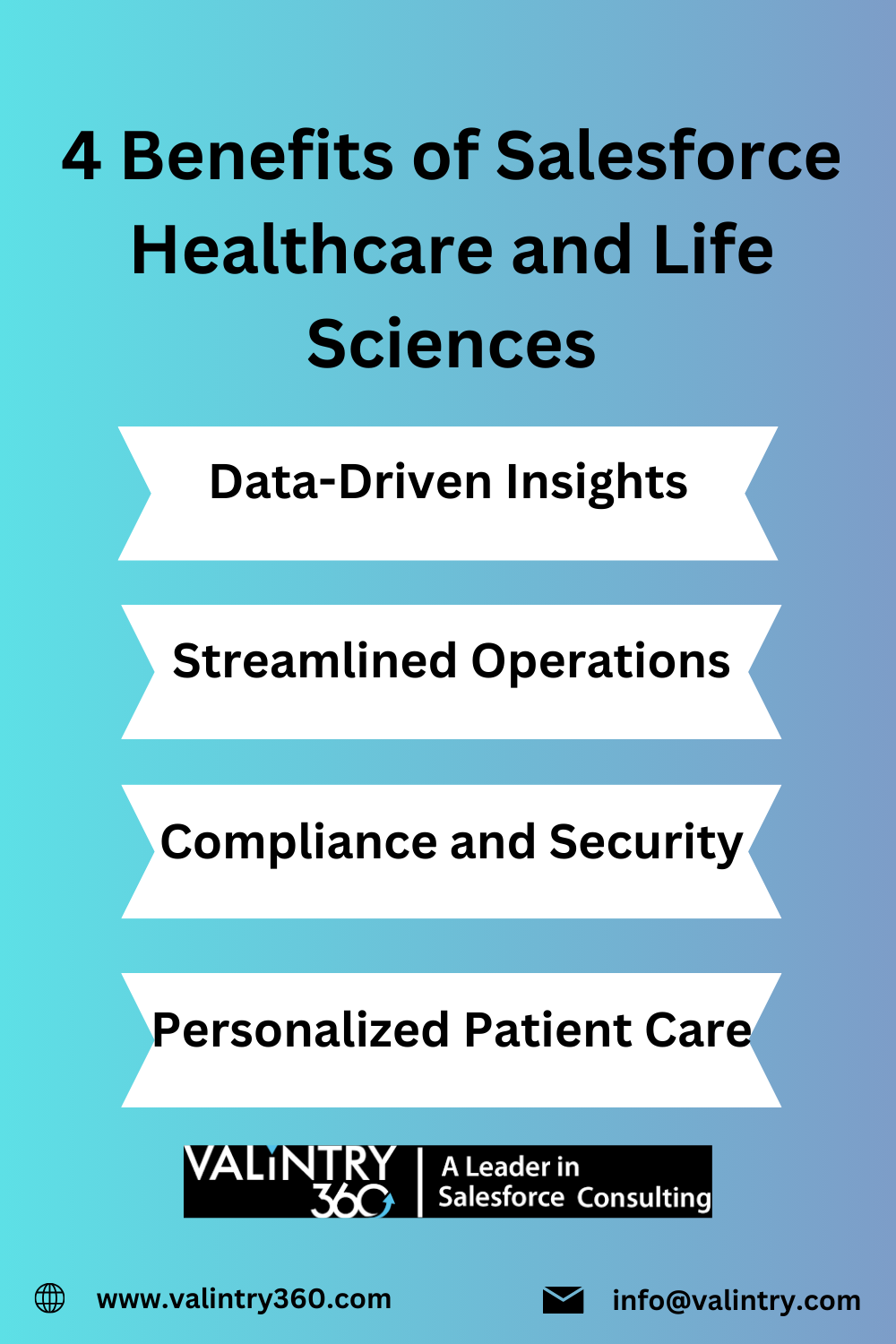 4 Benefits of Salesforce Healthcare and Life Sciences

Data-Driven Insights

Streamlined Operations

Compliance and Security

Personalized Patient Care

VALINTRY 360 | A Leader in Salesforce Consulting

www.valintry360.com

info@valintry.com